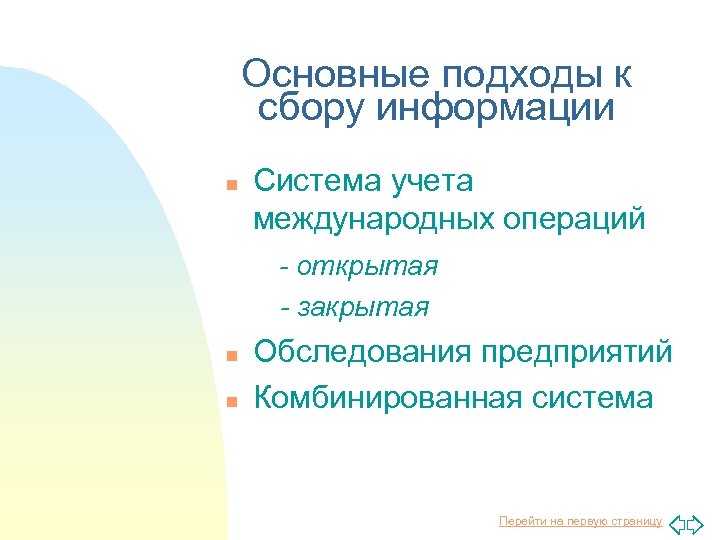 Основные подходы к сбору информации

Система учета международных операций

- открытая

- закрытая

Обследования предприятий

Комбинированная система

Перейти на первую страницу